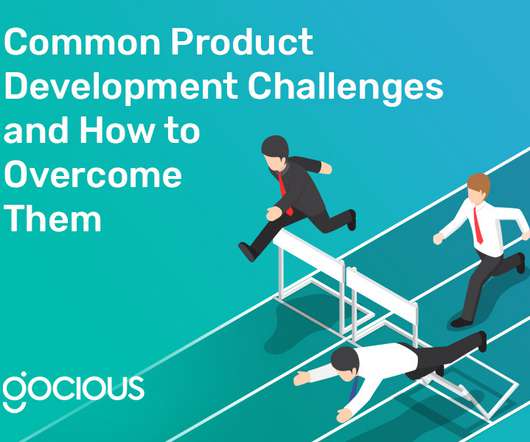 Common Product Development Challenges and How to Overcome Them

gocious